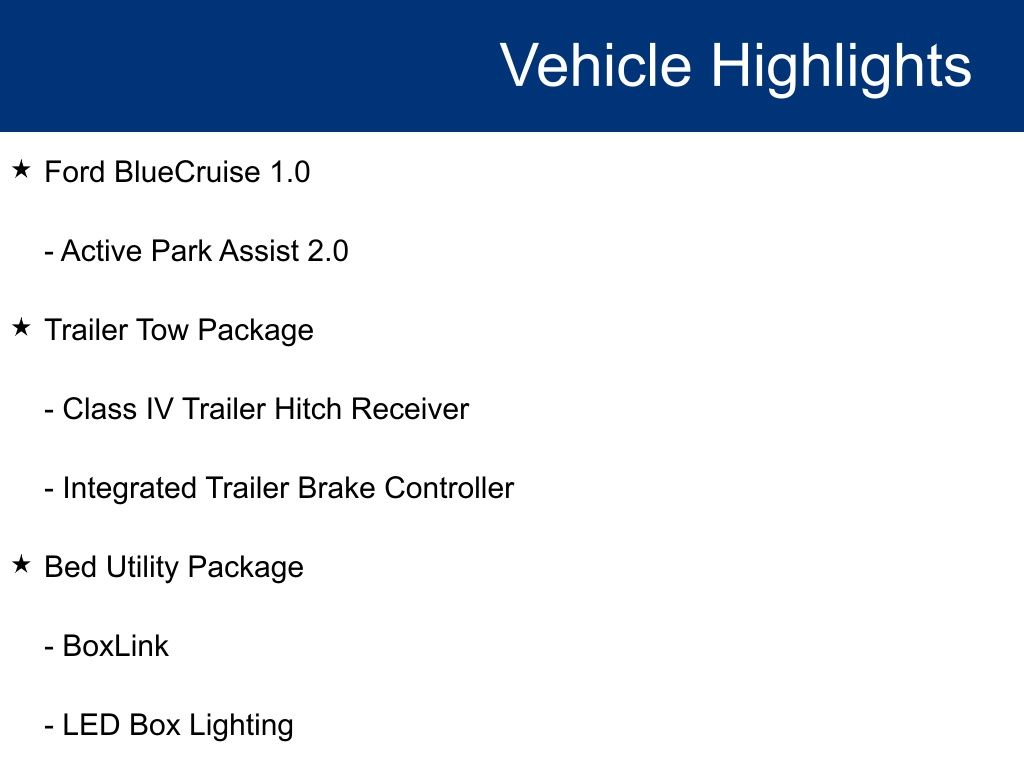 Vehicle Highlights

★ Ford BlueCruise 1.0

- Active Park Assist 2.0

★ Trailer Tow Package

- Class IV Trailer Hitch Receiver

- Integrated Trailer Brake Controller

★ Bed Utility Package

- BoxLink

- LED Box Lighting